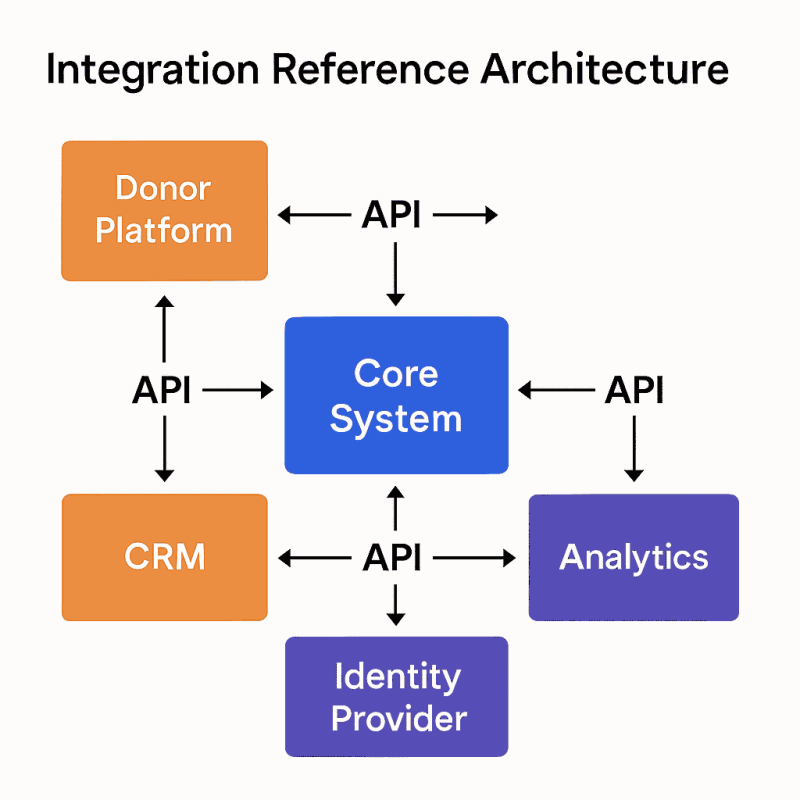 Integration Reference Architecture

Donor Platform

API

API

Core System

API

CRM

API

Analytics

Identity Provider